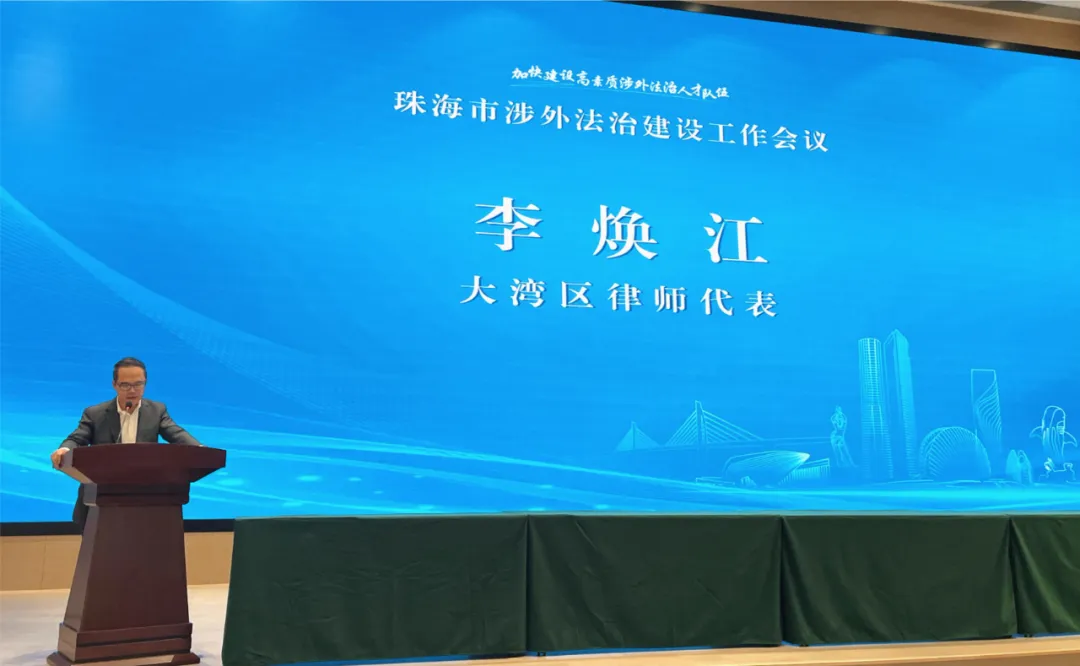 加快建设高素质涉外法治人才队伍
珠海市涉外法治建设工作会议

李 焕 江
大湾区律师代表